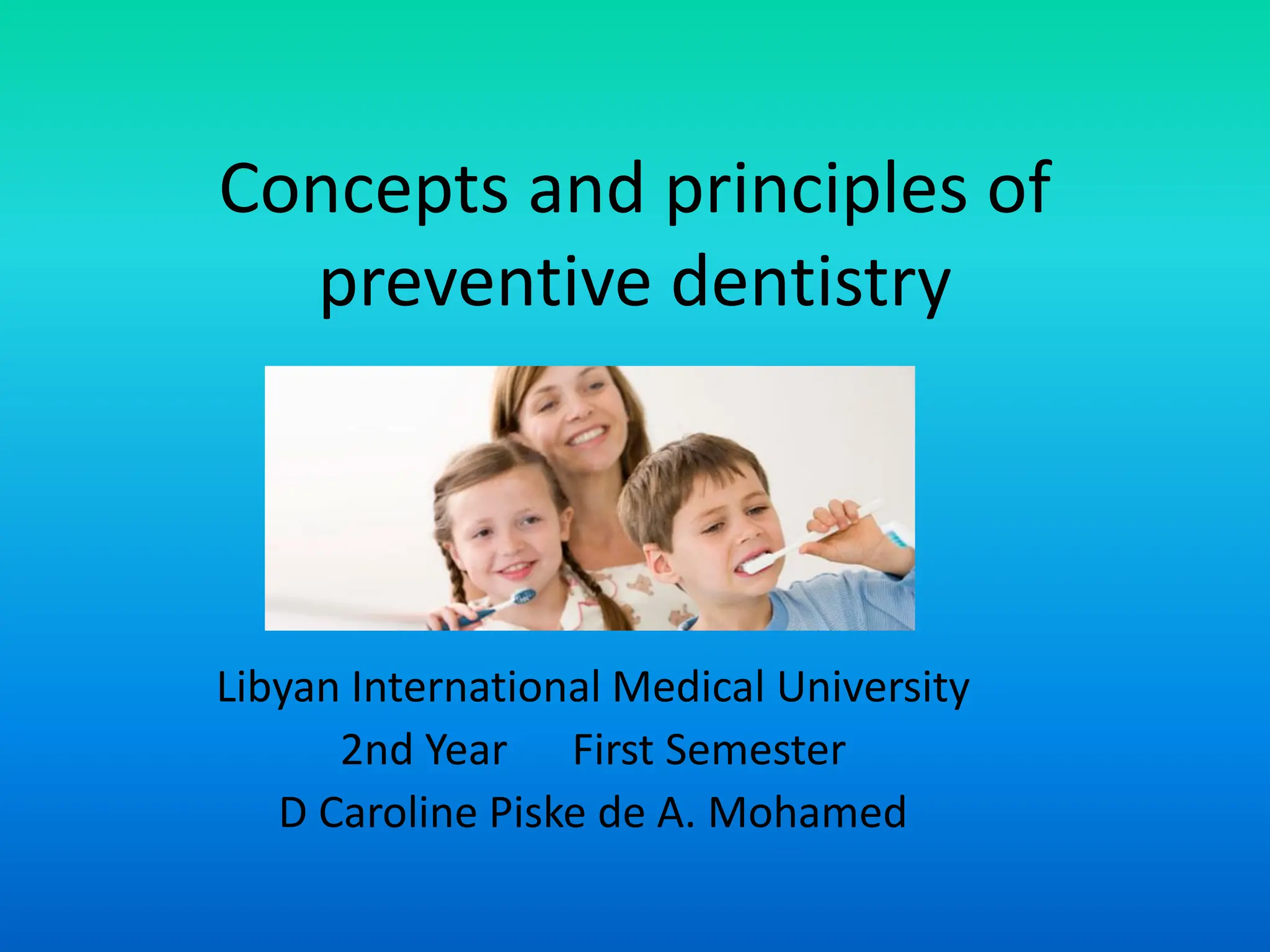 Concepts and principles of preventive dentistry

Libyan International Medical University
2nd Year First Semester
D Caroline Piske de A. Mohamed